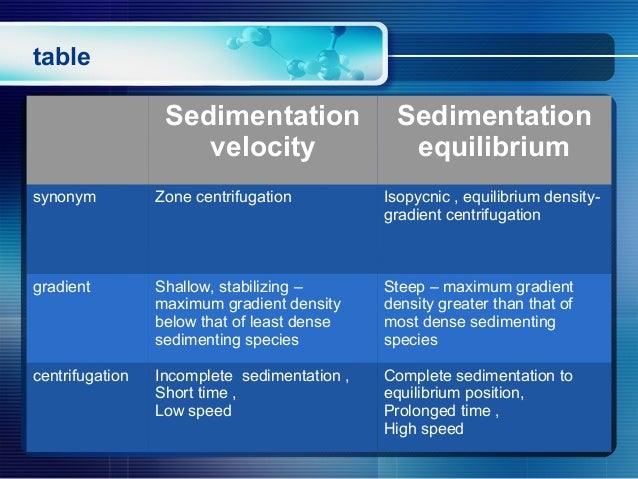 table

| | Sedimentation velocity | Sedimentation equilibrium |
|---|---|---|
| synonym | Zone centrifugation | Isopycnic , equilibrium density-gradient centrifugation |
| gradient | Shallow, stabilizing – maximum gradient density below that of least dense sedimenting species | Steep – maximum gradient density greater than that of most dense sedimenting species |
| centrifugation | Incomplete sedimentation , Short time , Low speed | Complete sedimentation to equilibrium position, Prolonged time , High speed |